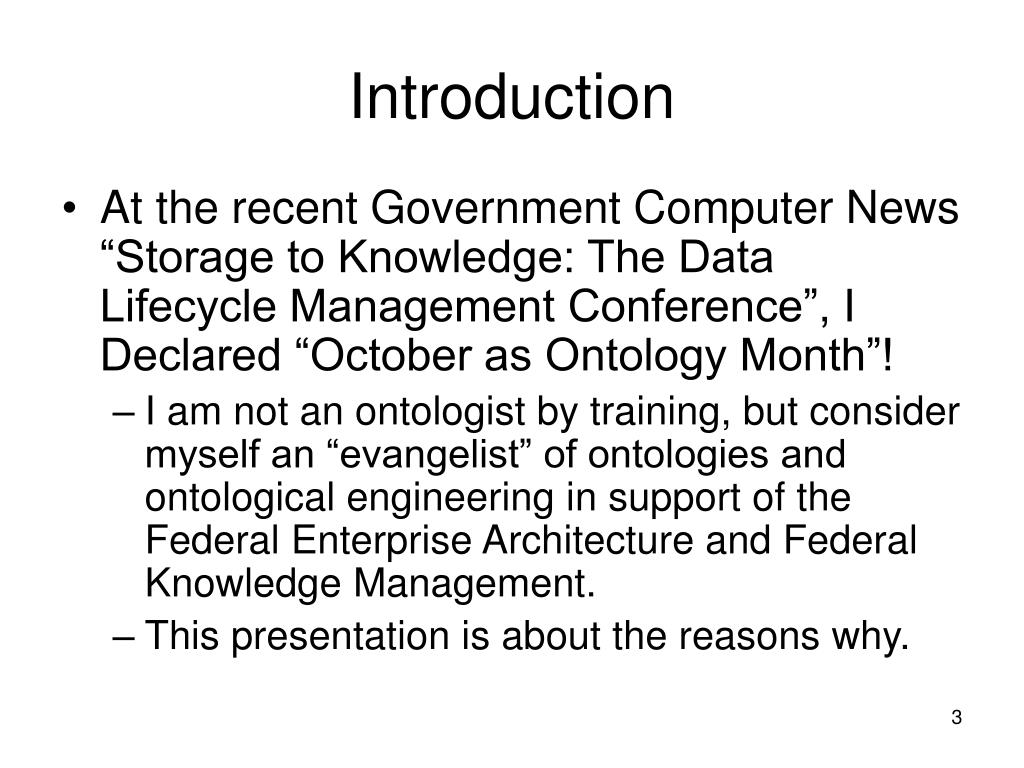 Introduction

• At the recent Government Computer News “Storage to Knowledge: The Data Lifecycle Management Conference”, I Declared “October as Ontology Month”!

– I am not an ontologist by training, but consider myself an “evangelist” of ontologies and ontological engineering in support of the Federal Enterprise Architecture and Federal Knowledge Management.

– This presentation is about the reasons why.

3